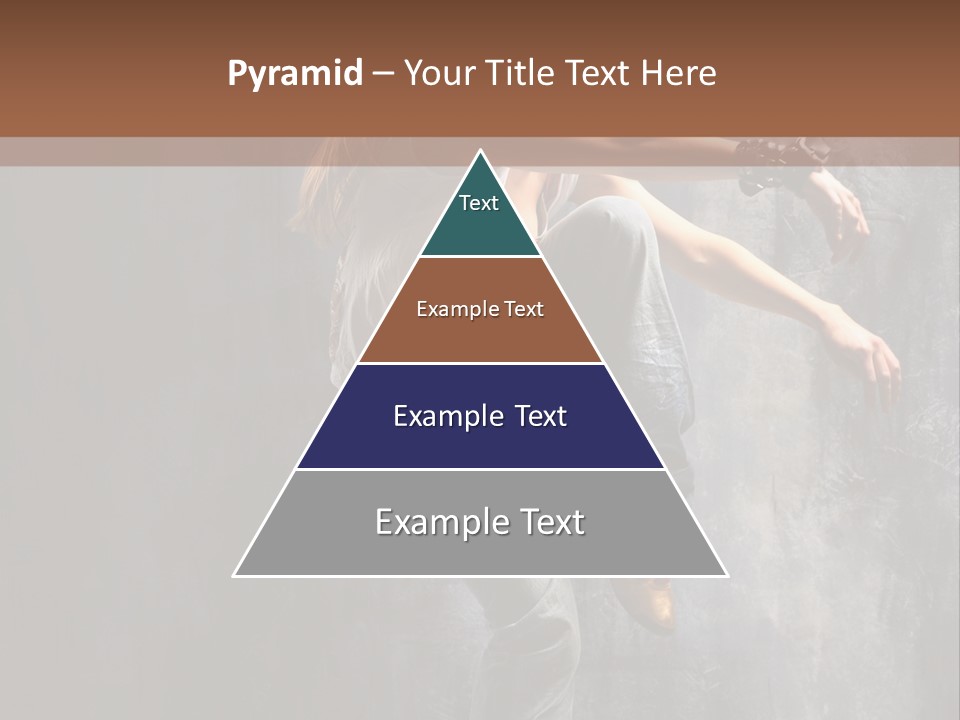 Pyramid – Your Title Text Here

Text

Example Text

Example Text

Example Text